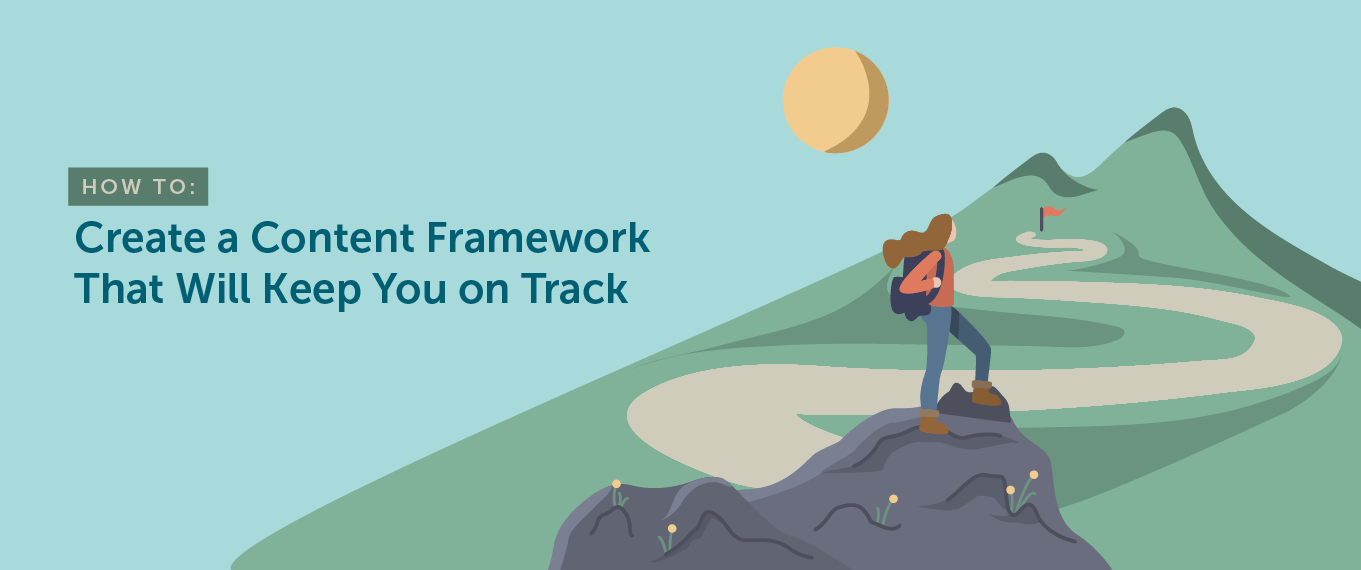 HOW TO:

Create a Content Framework That Will Keep You on Track